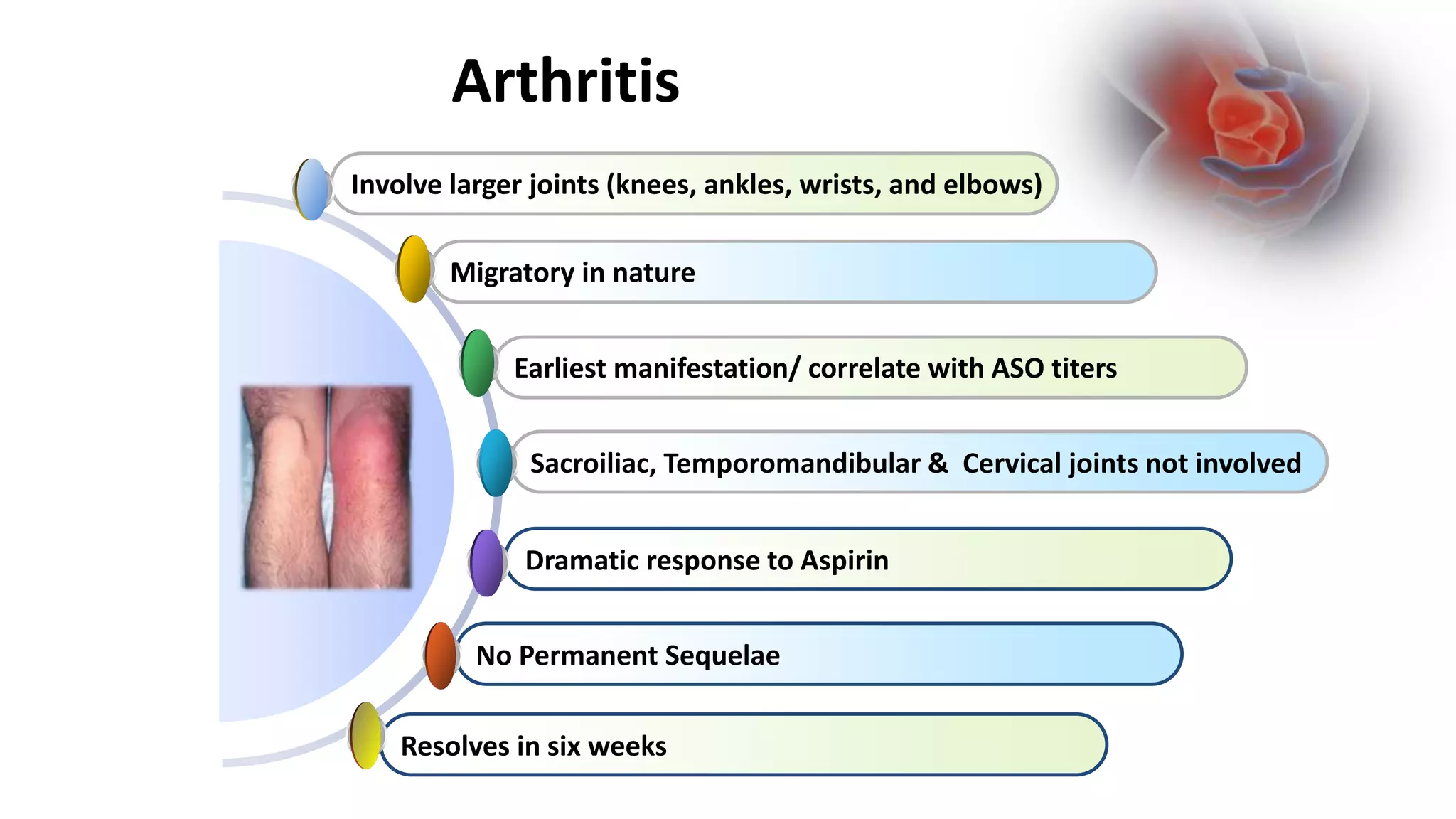 Arthritis

Involve larger joints (knees, ankles, wrists, and elbows)

Migratory in nature

Earliest manifestation/ correlate with ASO titers

Sacroiliac, Temporomandibular & Cervical joints not involved

Dramatic response to Aspirin

No Permanent Sequelae

Resolves in six weeks